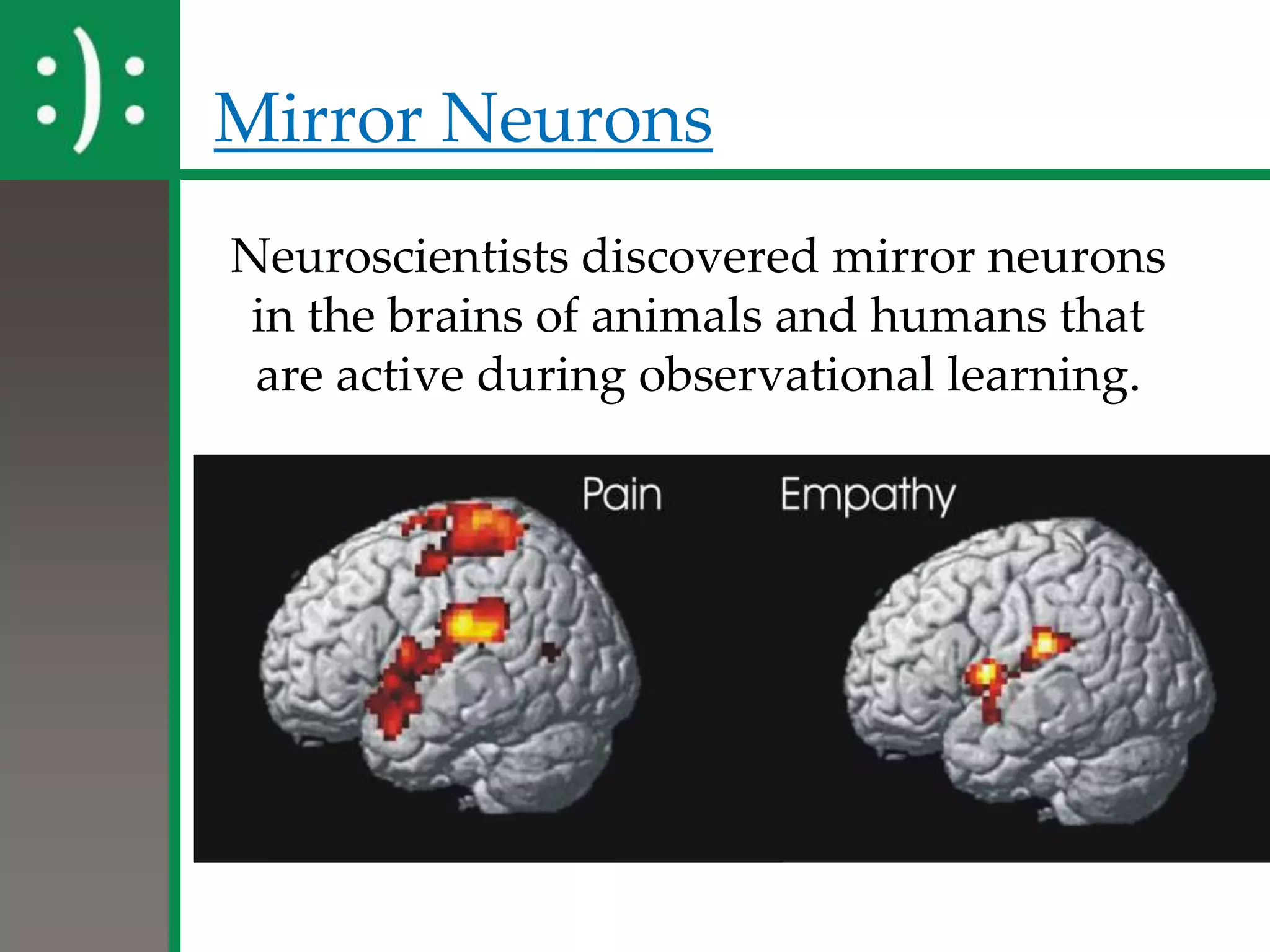 :):

Mirror Neurons

Neuroscientists discovered mirror neurons in the brains of animals and humans that are active during observational learning.

Pain

Empathy